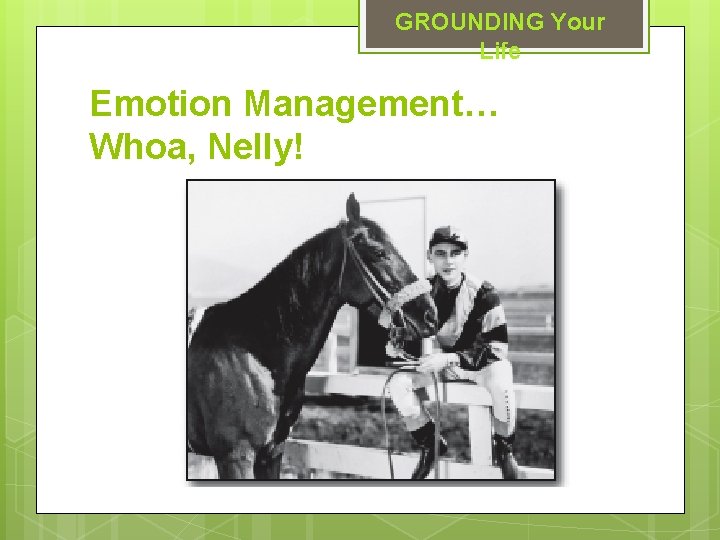 GROUNDING Your Life

Emotion Management… Whoa, Nelly!